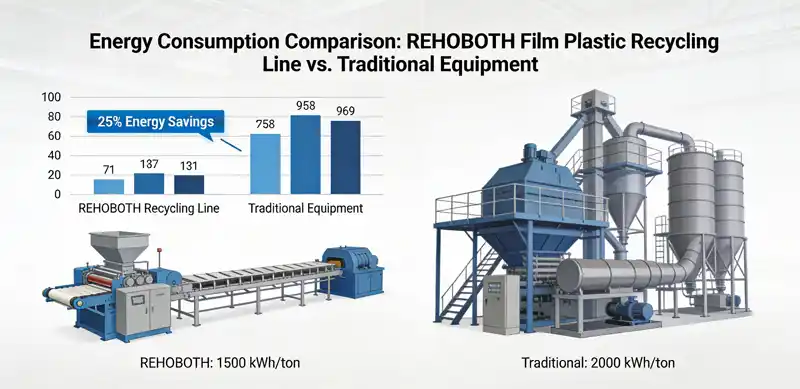 Energy Consumption Comparison: REHOBOTH Film Plastic Recycling Line vs. Traditional Equipment

100
80
60
40
20
0

25% Energy Savings

71
137
131
758
958
969

REHOBOTH Recycling Line
Traditional Equipment

REHOBOTH: 1500 kWh/ton

Traditional: 2000 kWh/ton